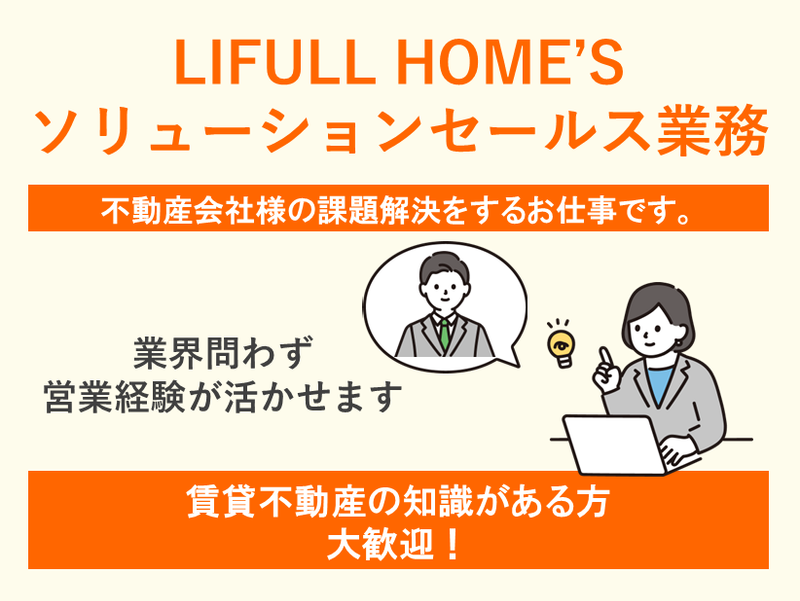 LIFULL HOME'S
ソリューションセールス業務

不動産会社様の課題解決をするお仕事です。

業界問わず
営業経験が活かせます

賃貸不動産の知識がある方
大歓迎！